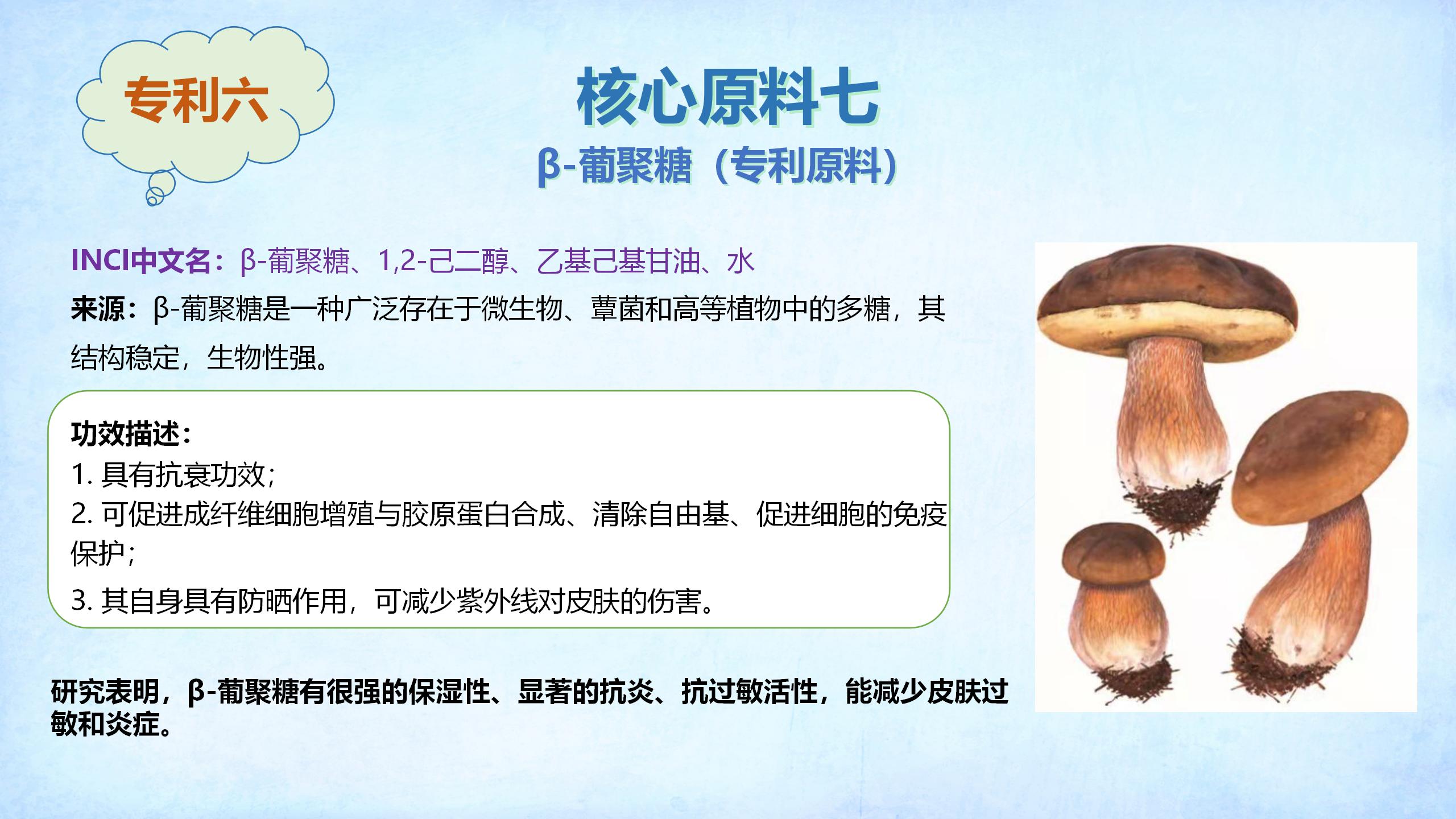 专利六

核心原料七

β-葡聚糖（专利原料）

INCI中文名：β-葡聚糖、1,2-己二醇、乙基己基甘油、水

来源：β-葡聚糖是一种广泛存在于微生物、蕈菌和高等植物中的多糖，其结构稳定，生物性强。

功效描述：
1. 具有抗衰功效；
2. 可促进成纤维细胞增殖与胶原蛋白合成、清除自由基、促进细胞的免疫保护；
3. 其自身具有防晒作用，可减少紫外线对皮肤的伤害。

研究表明，β-葡聚糖有很强的保湿性、显著的抗炎、抗过敏活性，能减少皮肤过敏和炎症。